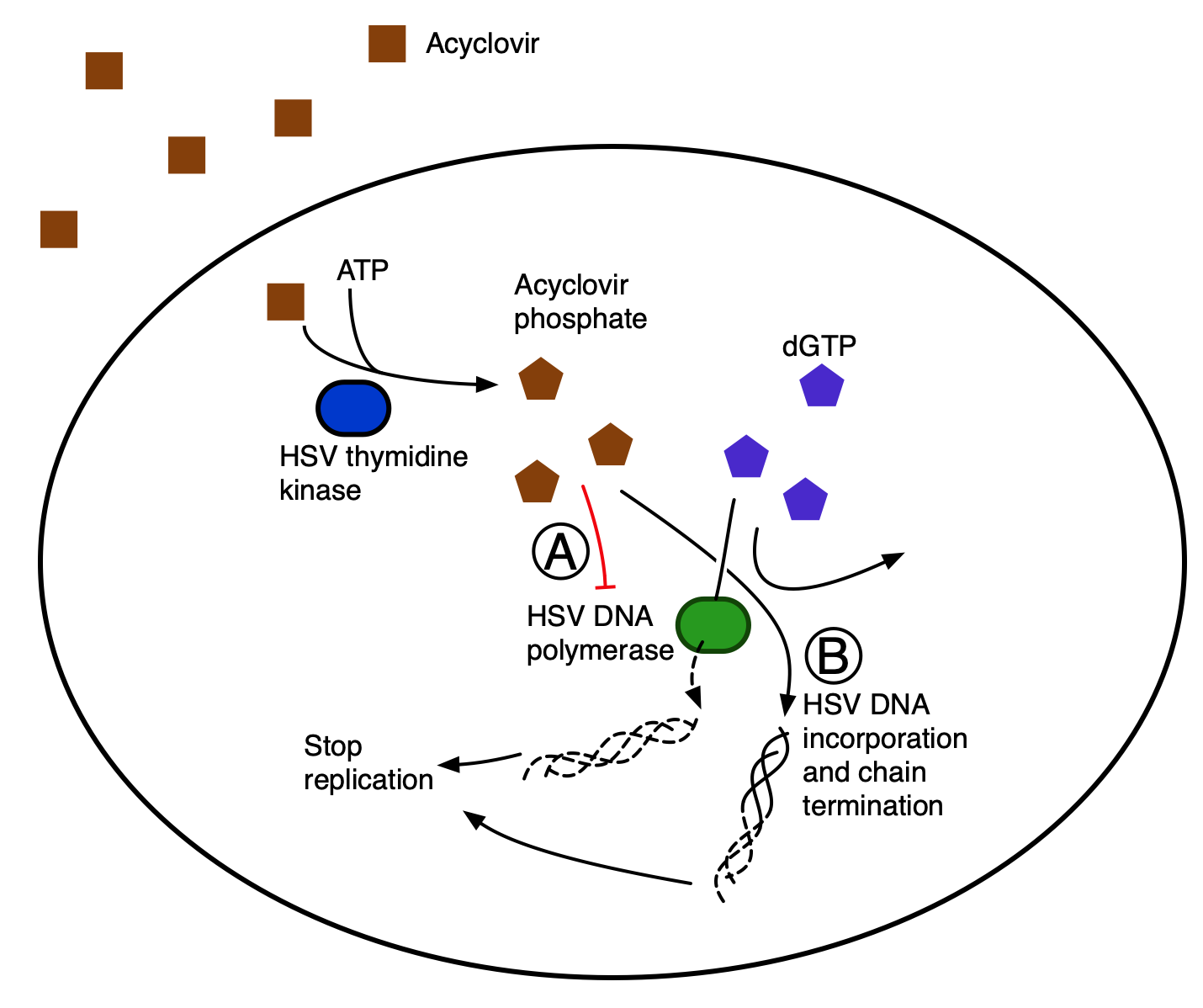 Acyclovir

ATP

Acyclovir phosphate

dGTP

HSV thymidine kinase

A

HSV DNA polymerase

B

HSV DNA incorporation and chain termination

Stop replication